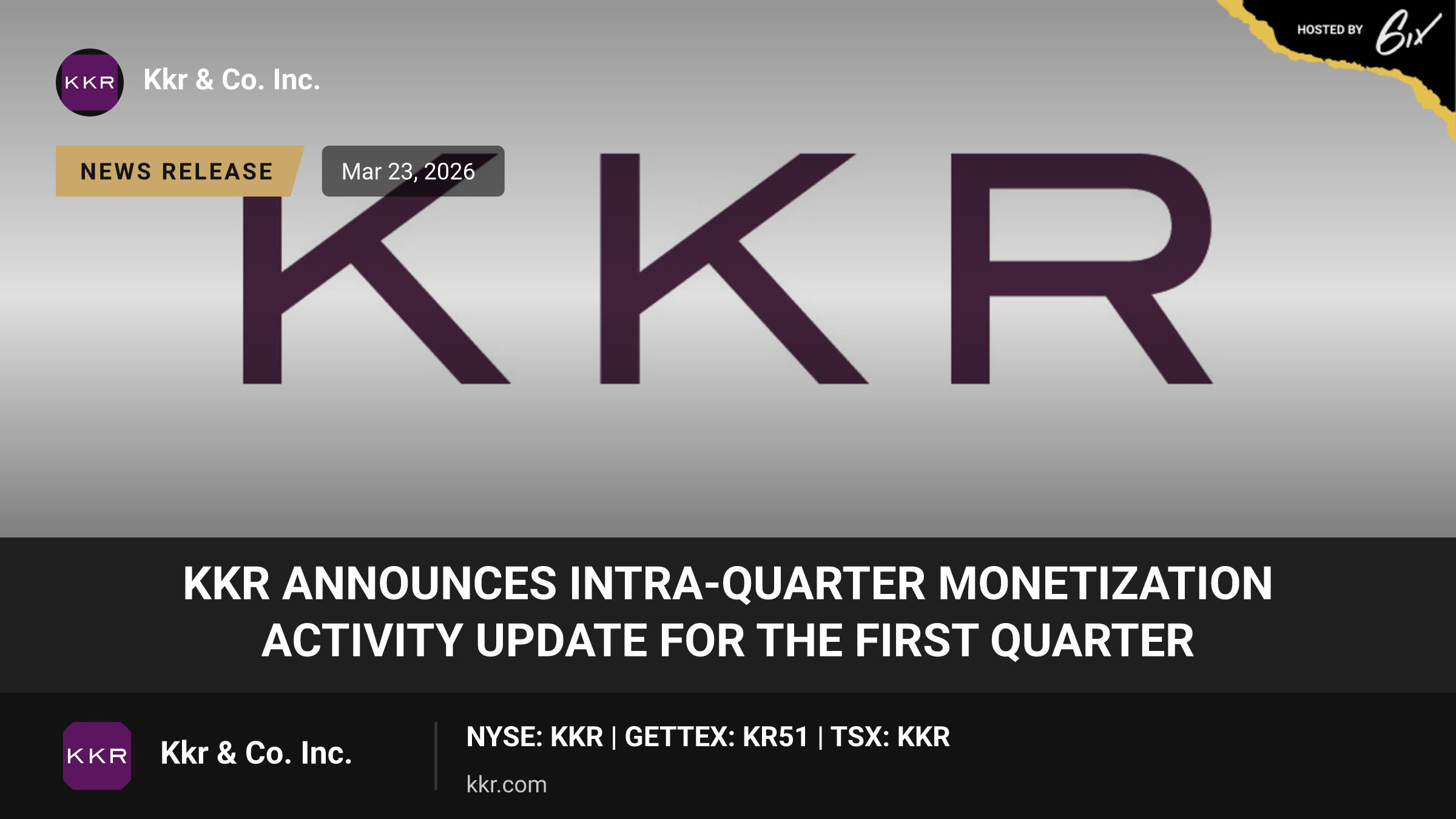 HOSTED BY 6ix

KKR Kkr & Co. Inc.

NEWS RELEASE Mar 23, 2026

KKR

KKR ANNOUNCES INTRA-QUARTER MONETIZATION ACTIVITY UPDATE FOR THE FIRST QUARTER

KKR Kkr & Co. Inc.

NYSE: KKR | GETTEX: KR51 | TSX: KKR

kkr.com